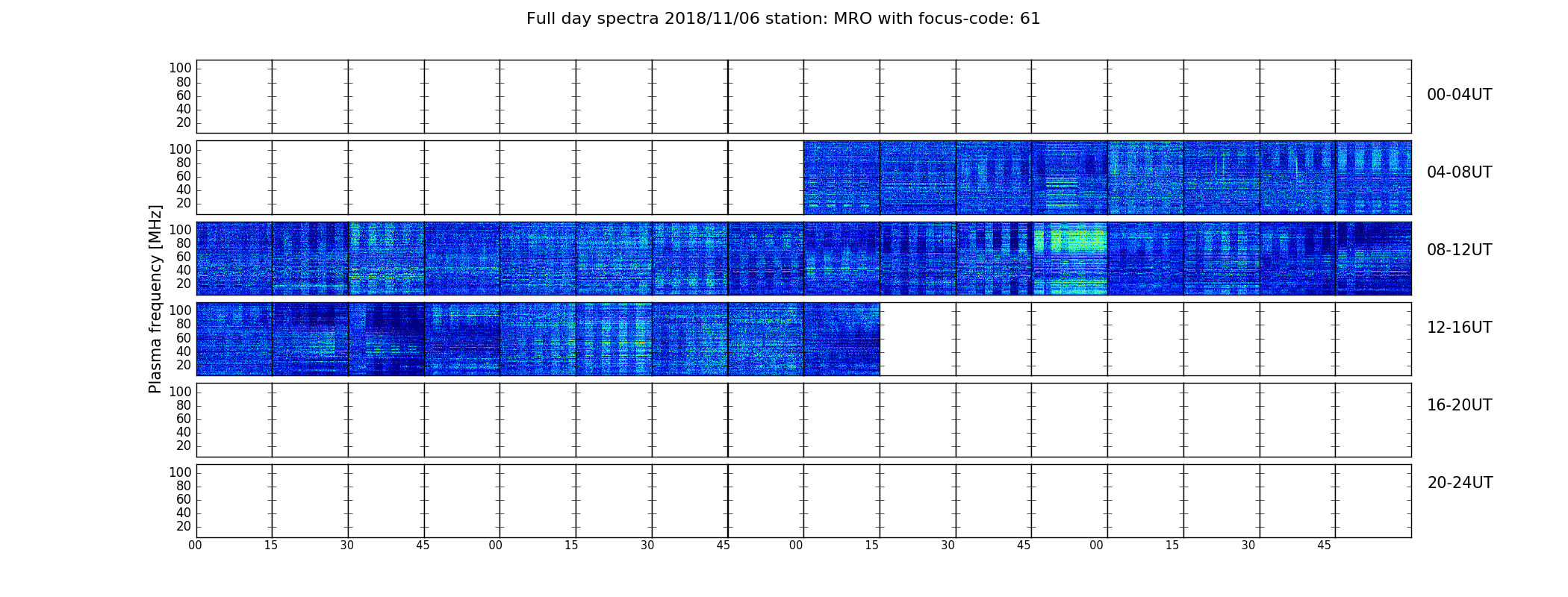 Full day spectra 2018/11/06 station: MRO with focus-code: 61

Plasma frequency [MHz]

100
80
60
40
20
00-04UT

100
80
60
40
20
04-08UT

100
80
60
40
20
08-12UT

100
80
60
40
20
12-16UT

100
80
60
40
20
16-20UT

100
80
60
40
20
20-24UT

00 15 30 45 00 15 30 45 00 15 30 45 00 15 30 45